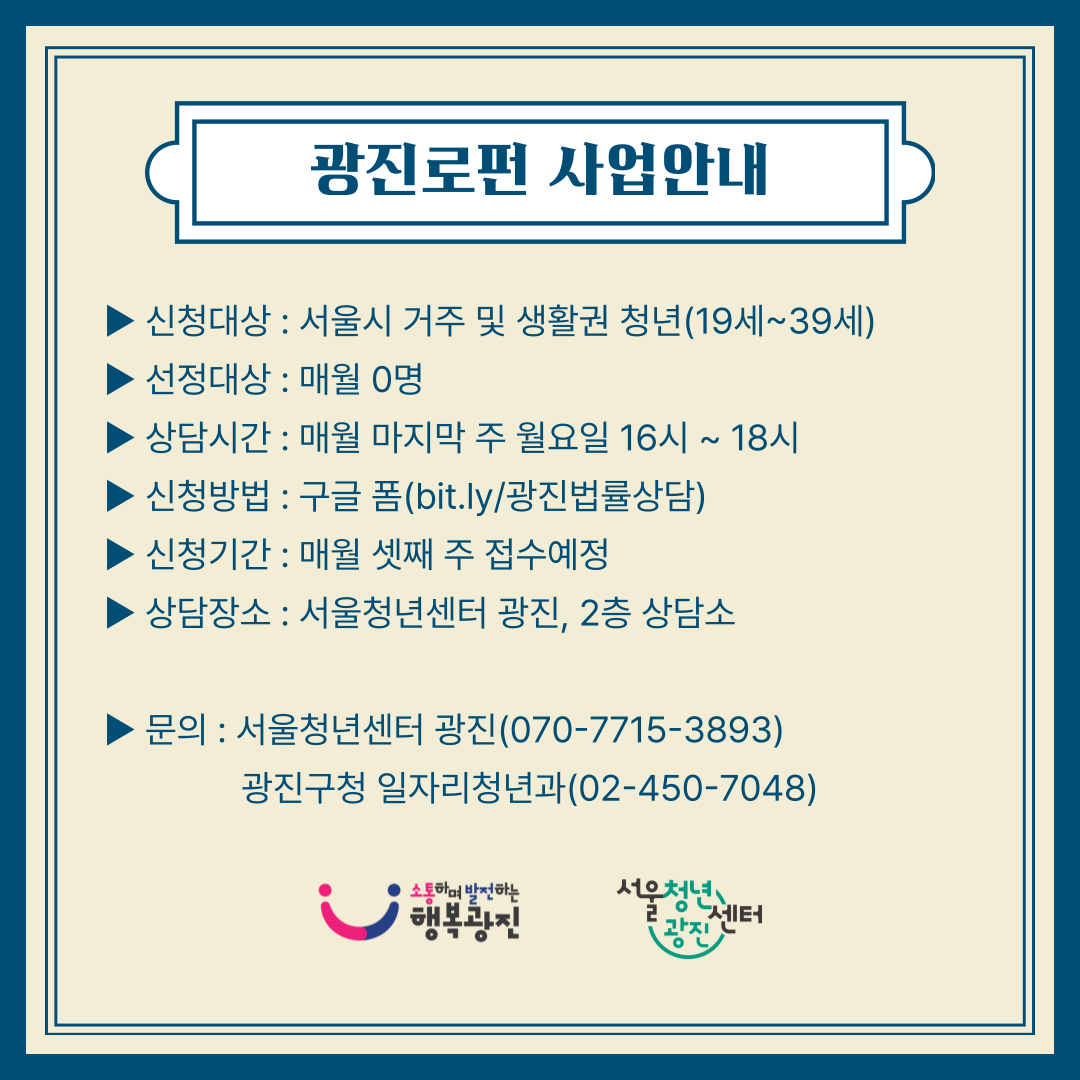 광진로펀 사업안내

▶ 신청대상 : 서울시 거주 및 생활권 청년(19세~39세)
▶ 선정대상 : 매월 0명
▶ 상담시간 : 매월 마지막 주 월요일 16시 ~ 18시
▶ 신청방법 : 구글 폼(bit.ly/광진법률상담)
▶ 신청기간 : 매월 셋째 주 접수예정
▶ 상담장소 : 서울청년센터 광진, 2층 상담소

▶ 문의 : 서울청년센터 광진(070-7715-3893)
광진구청 일자리청년과(02-450-7048)

소통하며 발전하는 행복광진

서울청년센터 광진